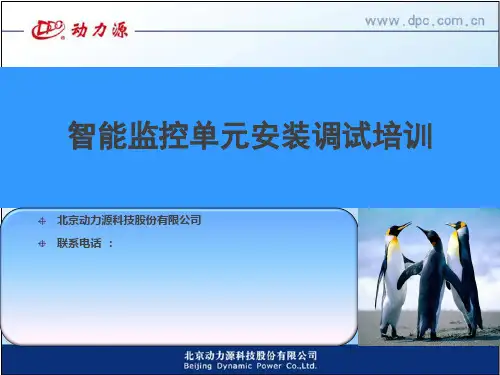 DPC 动力源

www.dpc.com.cn

智能监控单元安装调试培训

北京动力源科技股份有限公司

联系电话 ：

北京动力源科技股份有限公司
Beijing Dynamic Power Co.,Ltd.